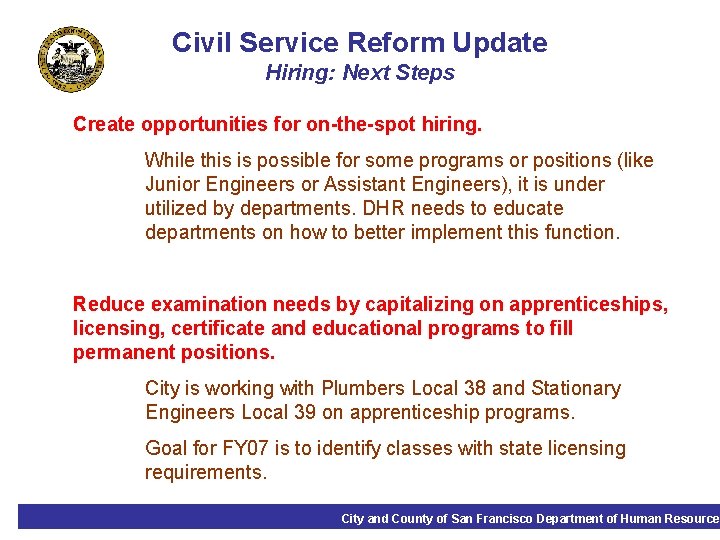 Civil Service Reform Update
Hiring: Next Steps

Create opportunities for on-the-spot hiring.

While this is possible for some programs or positions (like Junior Engineers or Assistant Engineers), it is under utilized by departments. DHR needs to educate departments on how to better implement this function.

Reduce examination needs by capitalizing on apprenticeships, licensing, certificate and educational programs to fill permanent positions.

City is working with Plumbers Local 38 and Stationary Engineers Local 39 on apprenticeship programs.

Goal for FY07 is to identify classes with state licensing requirements.

City and County of San Francisco Department of Human Resource